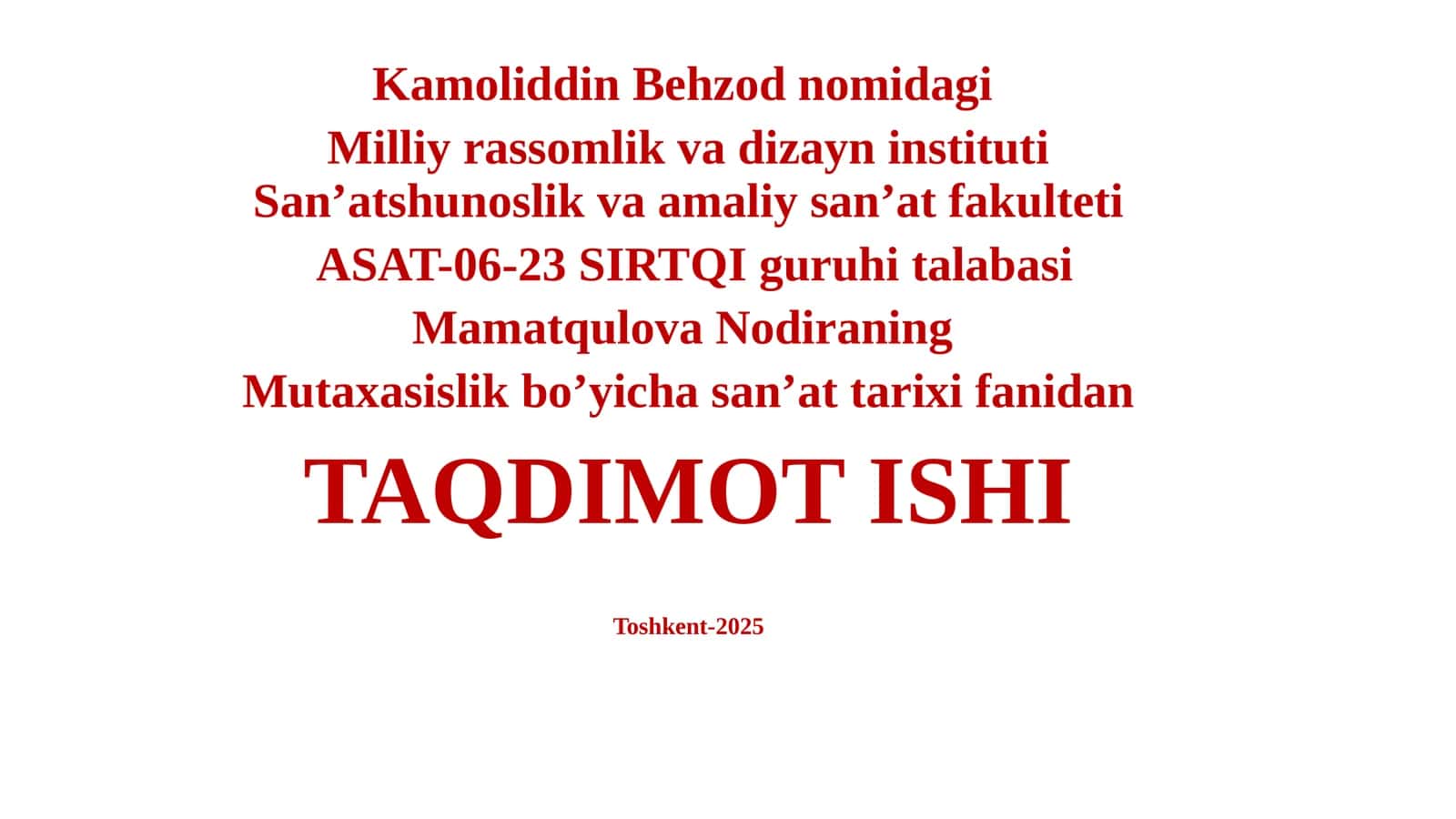 Kamoliddin Behzod nomidagi
Milliy rassomlik va dizayn instituti
San’atshunoslik va amaliy san’at fakulteti
ASAT-06-23 SIRTQI guruhi talabasi
Mamatqulova Nodiraning
Mutaxasislik bo’yicha san’at tarixi fanidan

TAQDIMOT ISHI

Toshkent-2025